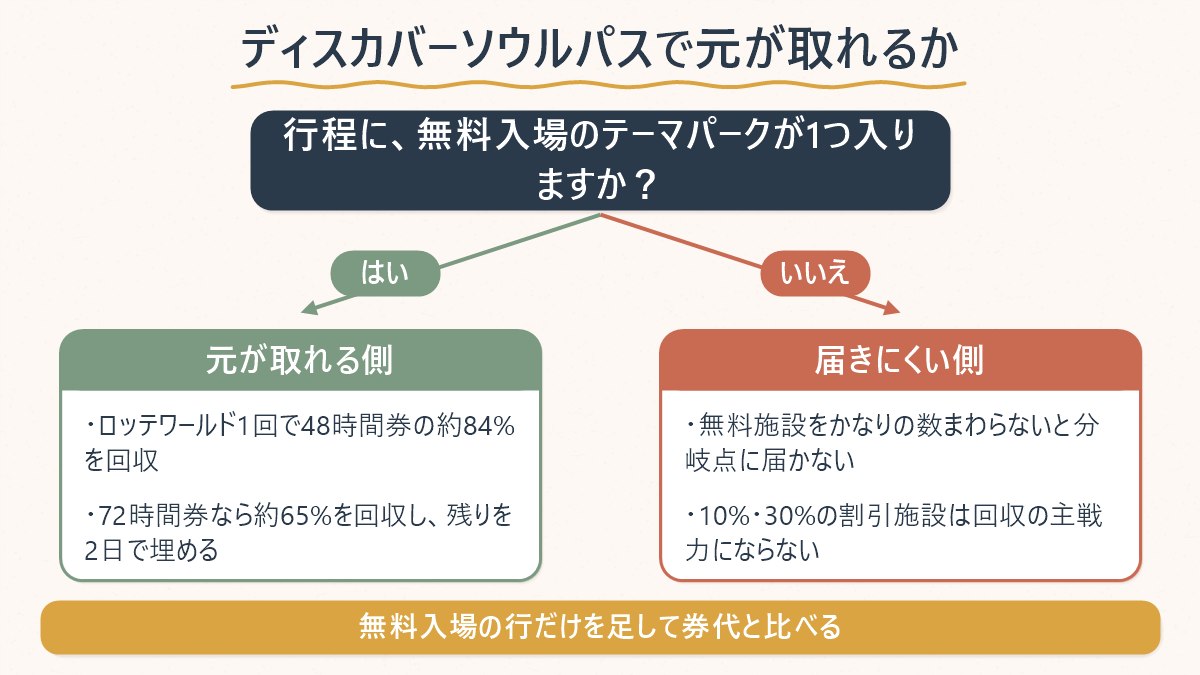 ディスカバーソウルパスで元が取れるか

行程に、無料入場のテーマパークが1つ入りますか？

はい

いいえ

元が取れる側

・ロッテワールド1回で48時間券の約84%を回収

・72時間券なら約65%を回収し、残りを2日で埋める

届きにくい側

・無料施設をかなりの数まわらないと分岐点に届かない

・10%・30%の割引施設は回収の主戦力にならない

無料入場の行だけを足して券代と比べる